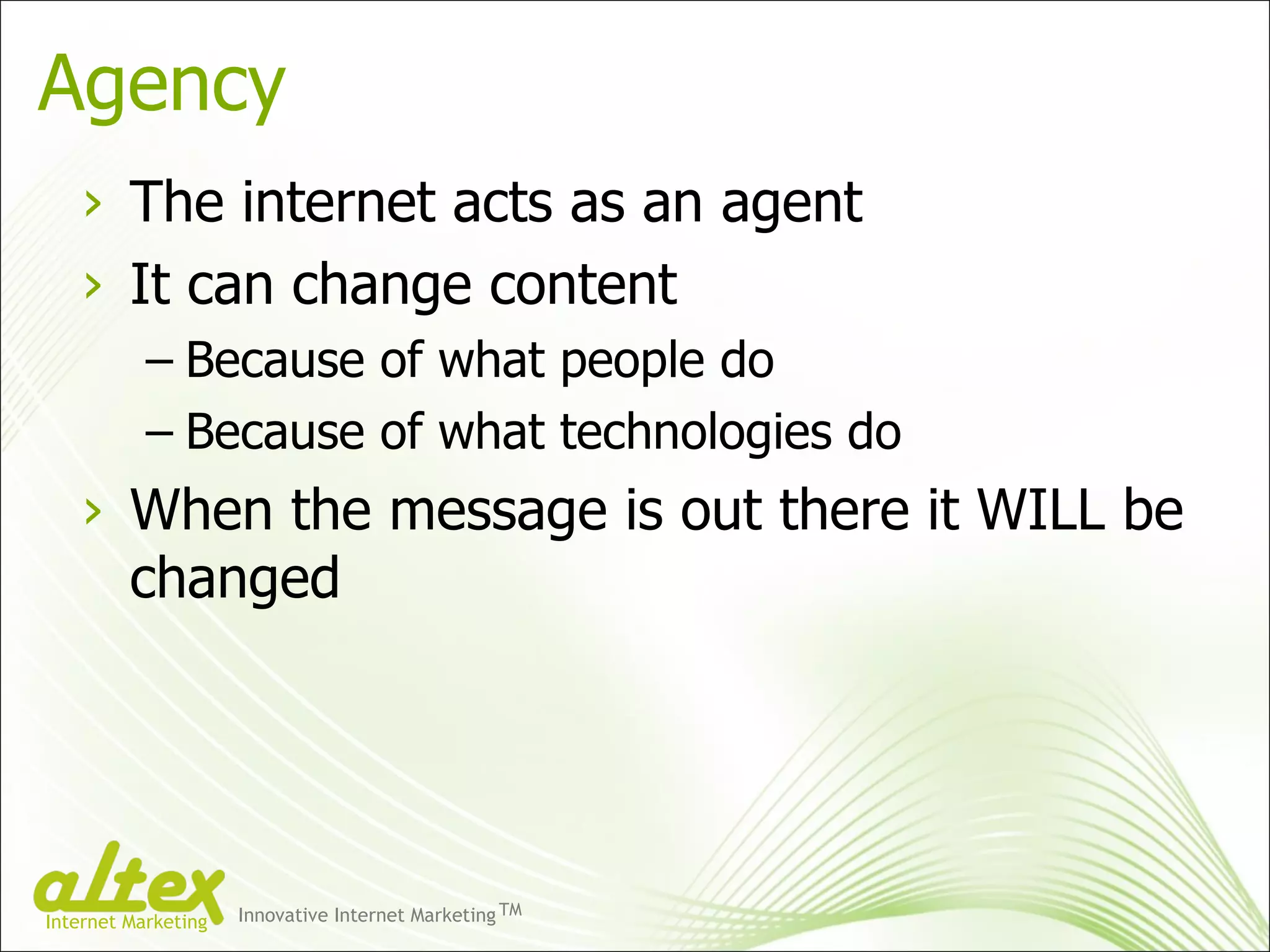 Agency

› The internet acts as an agent
› It can change content
– Because of what people do
– Because of what technologies do
› When the message is out there it WILL be changed

altex
Internet Marketing
Innovative Internet Marketing TM